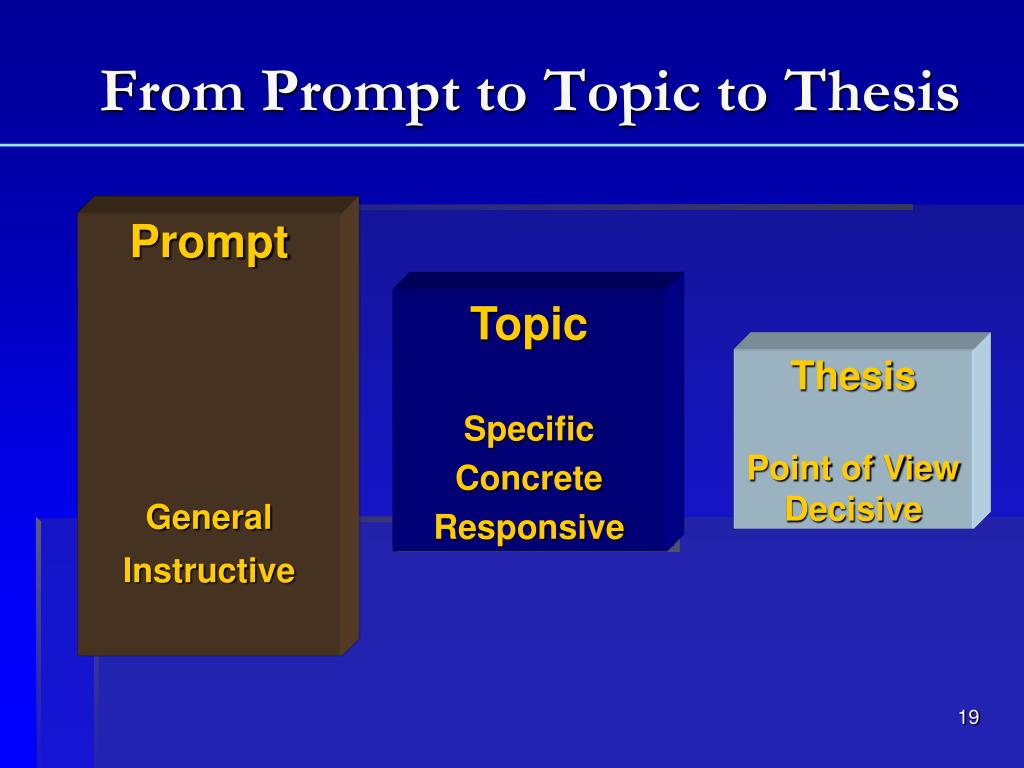 From Prompt to Topic to Thesis

Prompt

General
Instructive

Topic

Specific
Concrete
Responsive

Thesis

Point of View
Decisive

19